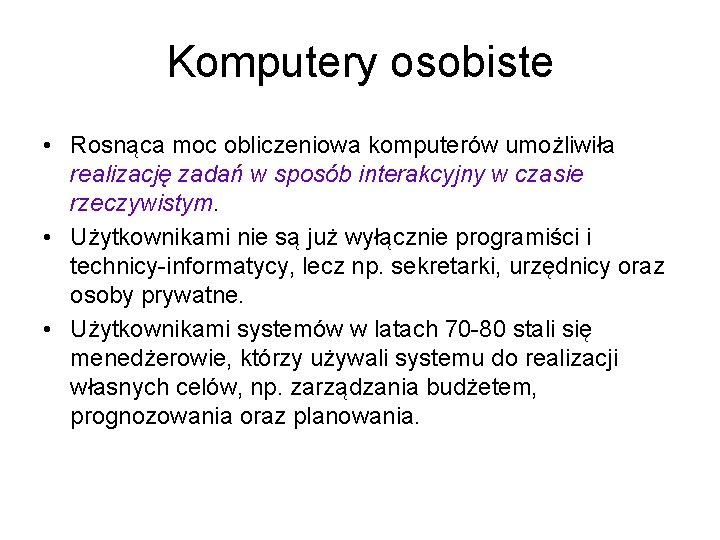 Komputery osobiste

• Rosnąca moc obliczeniowa komputerów umożliwiła realizację zadań w sposób interakcyjny w czasie rzeczywistym.
• Użytkownikami nie są już wyłącznie programiści i technicy-informatycy, lecz np. sekretarki, urzędnicy oraz osoby prywatne.
• Użytkownikami systemów w latach 70-80 stali się menedżerowie, którzy używali systemu do realizacji własnych celów, np. zarządzania budżetem, prognozowania oraz planowania.